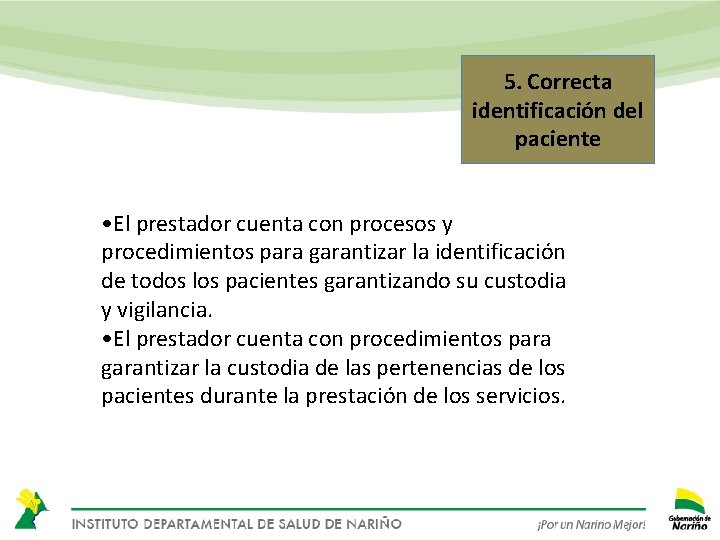 5. Correcta identificación del paciente

•El prestador cuenta con procesos y procedimientos para garantizar la identificación de todos los pacientes garantizando su custodia y vigilancia.
•El prestador cuenta con procedimientos para garantizar la custodia de las pertenencias de los pacientes durante la prestación de los servicios.

INSTITUTO DEPARTAMENTAL DE SALUD DE NARIÑO

¡Por un Nariño Mejor!

Gobernación de Nariño